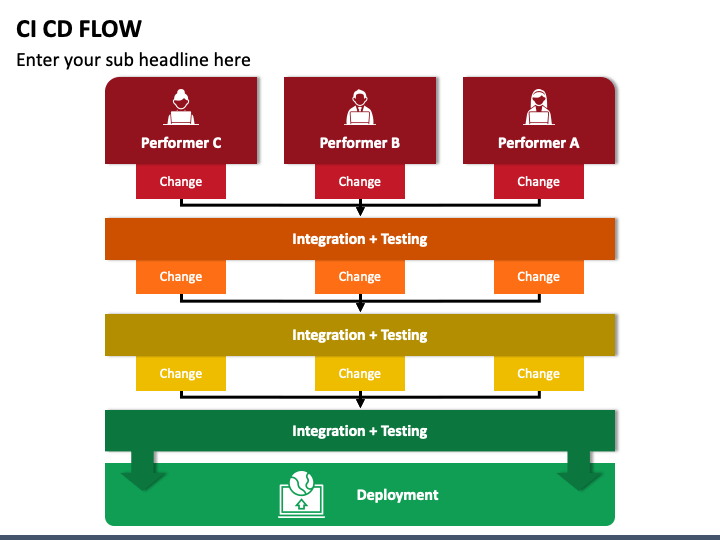 CI CD FLOW

Enter your sub headline here

Performer C

Performer B

Performer A

Change

Change

Change

Integration + Testing

Change

Change

Change

Integration + Testing

Change

Change

Change

Integration + Testing

Deployment